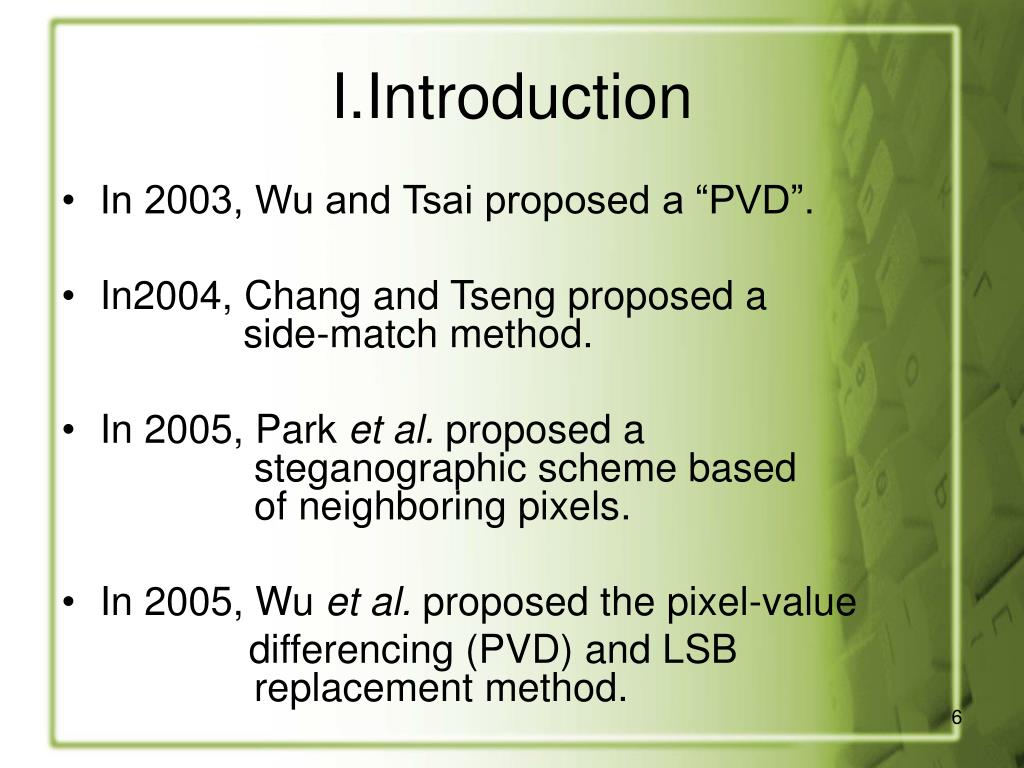 I.Introduction

• In 2003, Wu and Tsai proposed a “PVD”.

• In2004, Chang and Tseng proposed a side-match method.

• In 2005, Park et al. proposed a steganographic scheme based of neighboring pixels.

• In 2005, Wu et al. proposed the pixel-value differencing (PVD) and LSB replacement method.

6